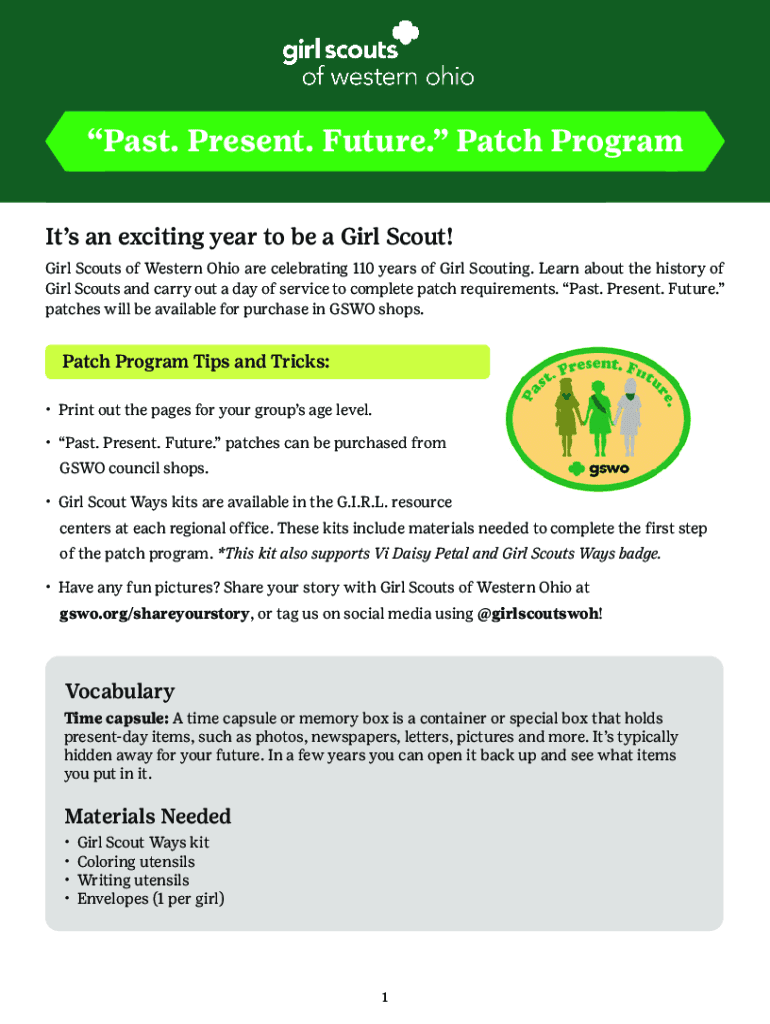 girl scouts
of western ohio

“Past. Present. Future.” Patch Program

It’s an exciting year to be a Girl Scout!

Girl Scouts of Western Ohio are celebrating 110 years of Girl Scouting. Learn about the history of Girl Scouts and carry out a day of service to complete patch requirements. “Past. Present. Future.” patches will be available for purchase in GSWO shops.

Patch Program Tips and Tricks:

Past. Present. Future.

gswo

• Print out the pages for your group’s age level.

• “Past. Present. Future.” patches can be purchased from GSWO council shops.

• Girl Scout Ways kits are available in the G.I.R.L. resource centers at each regional office. These kits include materials needed to complete the first step of the patch program. *This kit also supports Vi Daisy Petal and Girl Scouts Ways badge.

• Have any fun pictures? Share your story with Girl Scouts of Western Ohio at gswo.org/shareyourstory, or tag us on social media using @girlscoutswoh!

Vocabulary

Time capsule: A time capsule or memory box is a container or special box that holds present-day items, such as photos, newspapers, letters, pictures and more. It’s typically hidden away for your future. In a few years you can open it back up and see what items you put in it.

Materials Needed

• Girl Scout Ways kit
• Coloring utensils
• Writing utensils
• Envelopes (1 per girl)

1